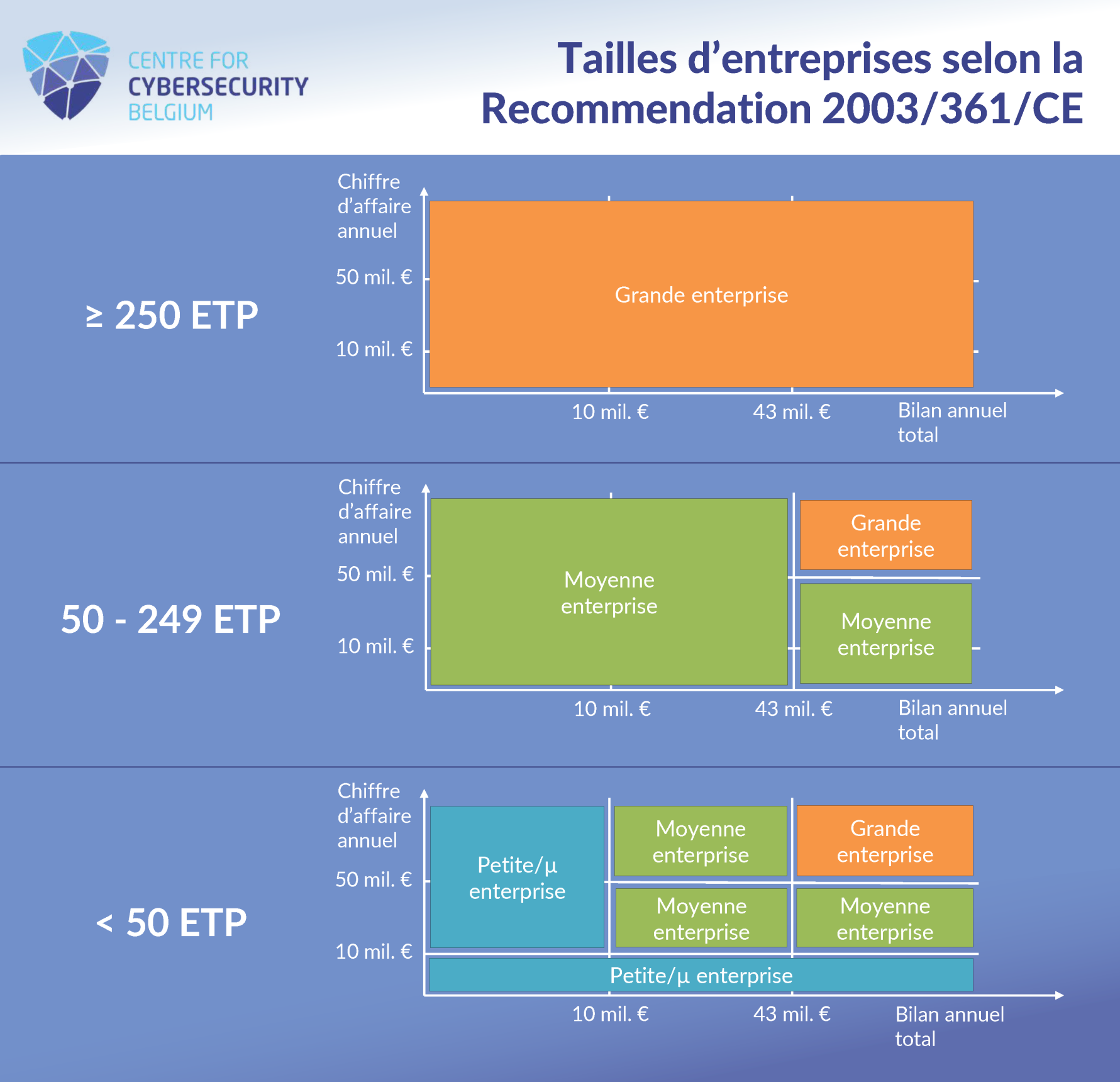 CENTRE FOR
CYBERSECURITY
BELGIUM

Tailles d'entreprises selon la Recommendation 2003/361/CE

≥ 250 ETP

Chiffre d'affaire annuel

50 mil. €

10 mil. €

Grande enterprise

10 mil. €

43 mil. €

Bilan annuel total

50 - 249 ETP

Chiffre d'affaire annuel

50 mil. €

10 mil. €

Moyenne enterprise

Grande enterprise

Moyenne enterprise

10 mil. €

43 mil. €

Bilan annuel total

< 50 ETP

Chiffre d'affaire annuel

50 mil. €

10 mil. €

Petite/µ enterprise

Moyenne enterprise

Grande enterprise

Moyenne enterprise

Moyenne enterprise

Petite/µ enterprise

10 mil. €

43 mil. €

Bilan annuel total